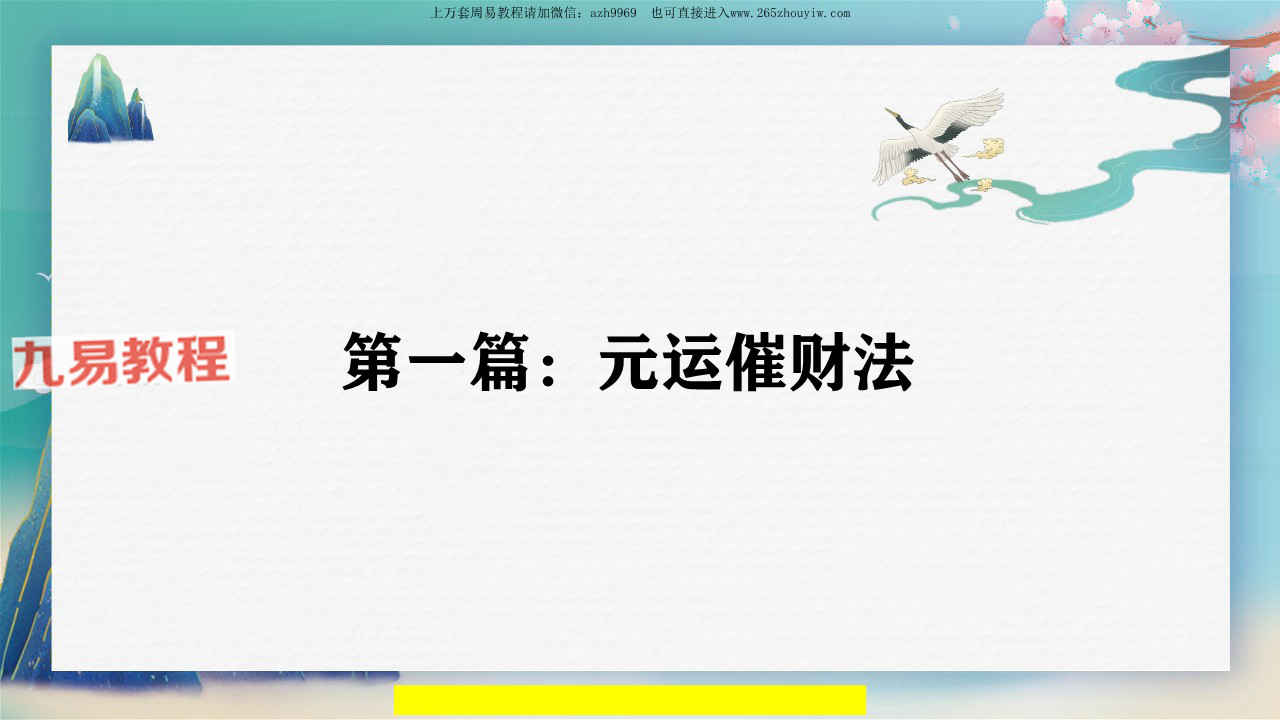 上万套周易教程请加微信：azh9969 也可直接进入www.265zhouyiw.com

九易教程

第一篇：元运催财法